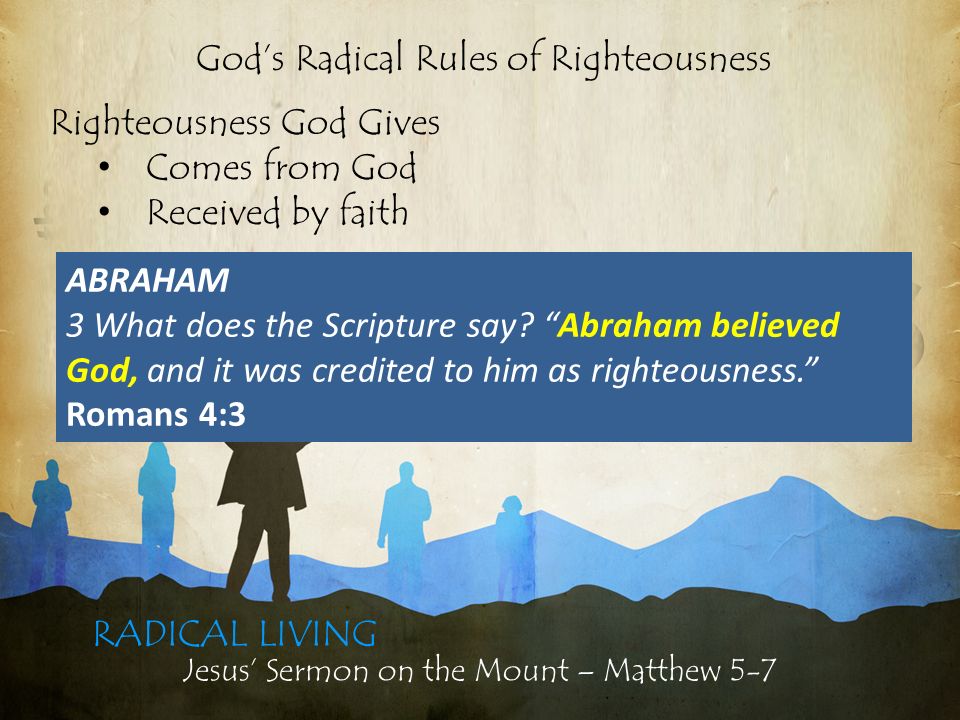 God's Radical Rules of Righteousness

Righteousness God Gives
• Comes from God
• Received by faith

ABRAHAM
3 What does the Scripture say? "Abraham believed God, and it was credited to him as righteousness."
Romans 4:3

RADICAL LIVING
Jesus' Sermon on the Mount – Matthew 5-7